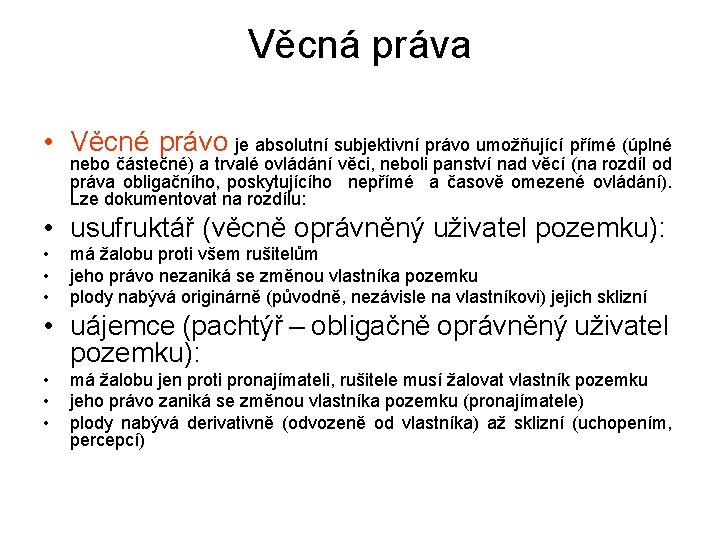 Věcná práva

• Věcné právo je absolutní subjektivní právo umožňující přímé (úplné nebo částečné) a trvalé ovládání věci, neboli panství nad věcí (na rozdíl od práva obligačního, poskytujícího nepřímé a časově omezené ovládání). Lze dokumentovat na rozdílu:
• usufruktář (věcně oprávněný uživatel pozemku):
• má žalobu proti všem rušitelům
• jeho právo nezaniká se změnou vlastníka pozemku
• plody nabývá originárně (původně, nezávisle na vlastníkovi) jejich sklizní
• uájemce (pachtýř – obligačně oprávněný uživatel pozemku):
• má žalobu jen proti pronajímateli, rušitele musí žalovat vlastník pozemku
• jeho právo zaniká se změnou vlastníka pozemku (pronajímatele)
• plody nabývá derivativně (odvozeně od vlastníka) až sklizní (uchopením, percepcí)